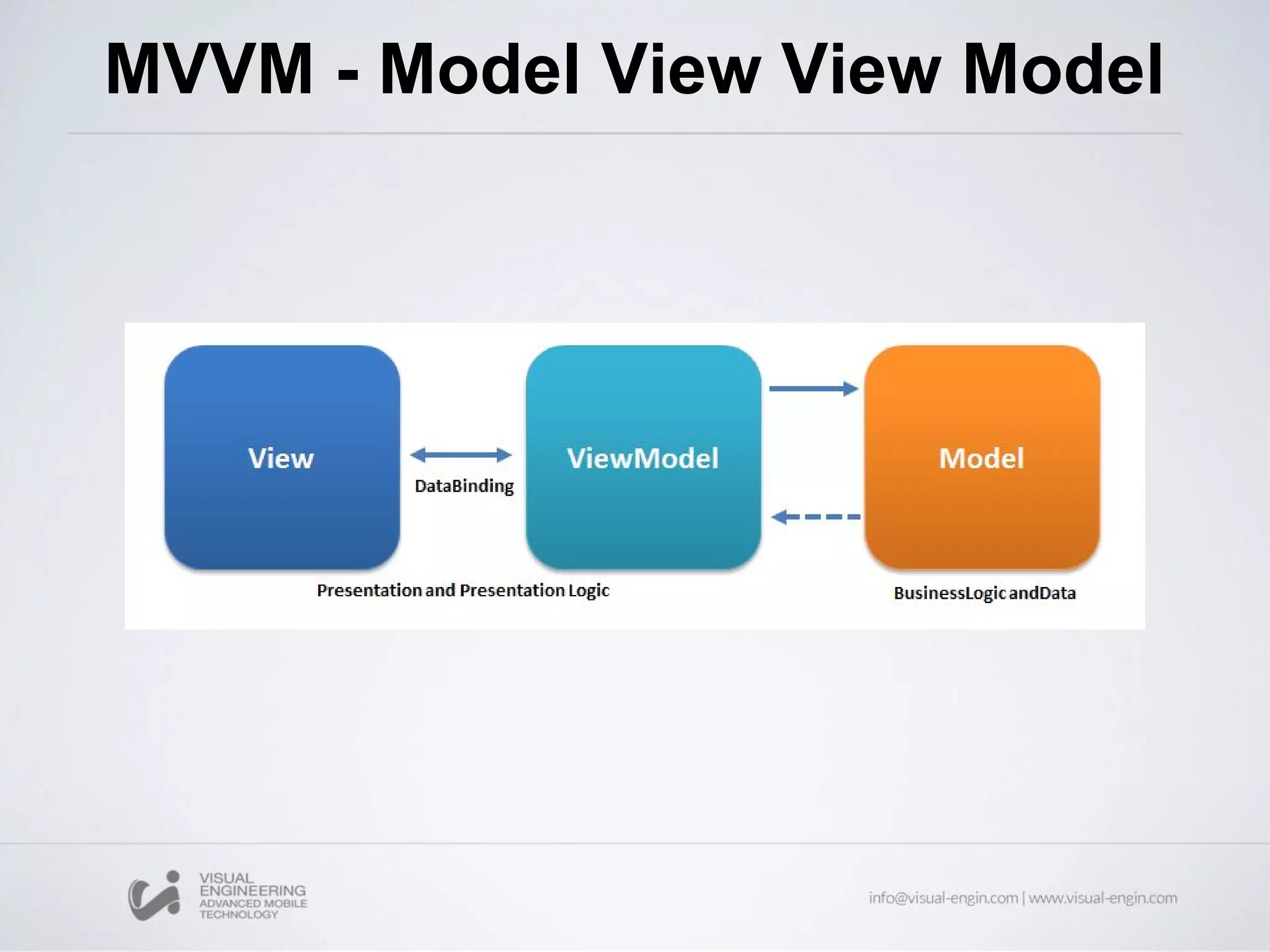 MVVM - Model View View Model

View

DataBinding

ViewModel

Model

Presentation and Presentation Logic

BusinessLogic andData

VISUAL ENGINEERING ADVANCED MOBILE TECHNOLOGY

info@visual-engin.com | www.visual-engin.com